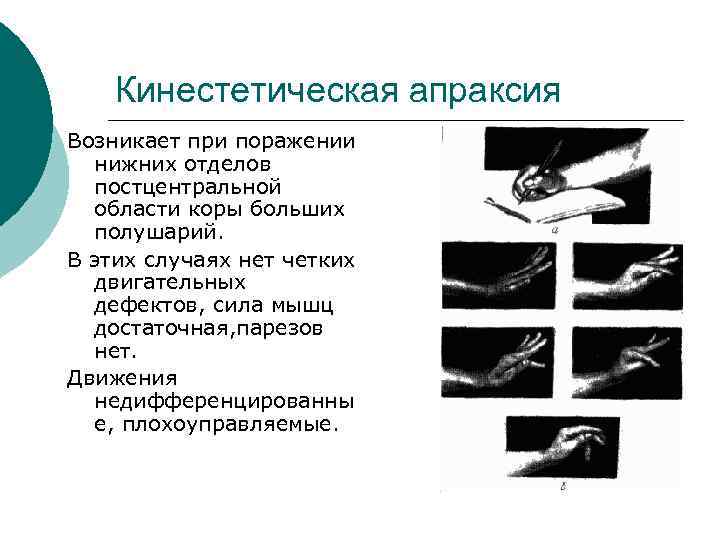 Кинестетическая апраксия

Возникает при поражении нижних отделов постцентральной области коры больших полушарий.

В этих случаях нет четких двигательных дефектов, сила мышц достаточная,парезов нет.

Движения недифференцированные, плохоуправляемые.

а

б